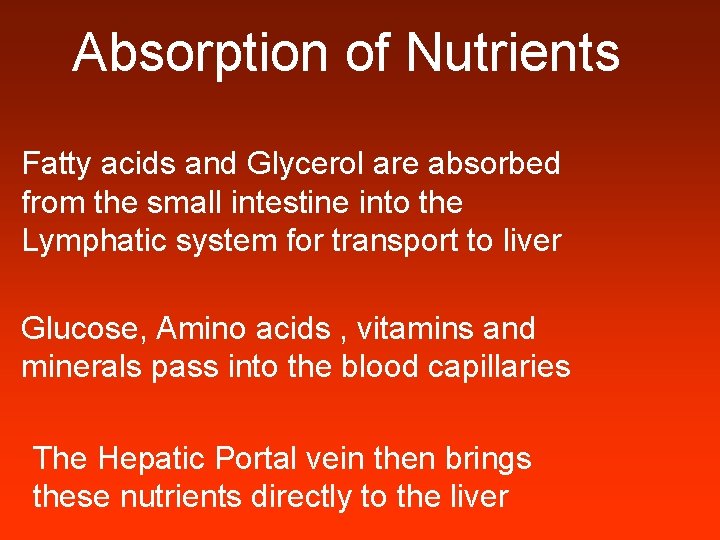 Absorption of Nutrients

Fatty acids and Glycerol are absorbed from the small intestine into the Lymphatic system for transport to liver

Glucose, Amino acids , vitamins and minerals pass into the blood capillaries

The Hepatic Portal vein then brings these nutrients directly to the liver